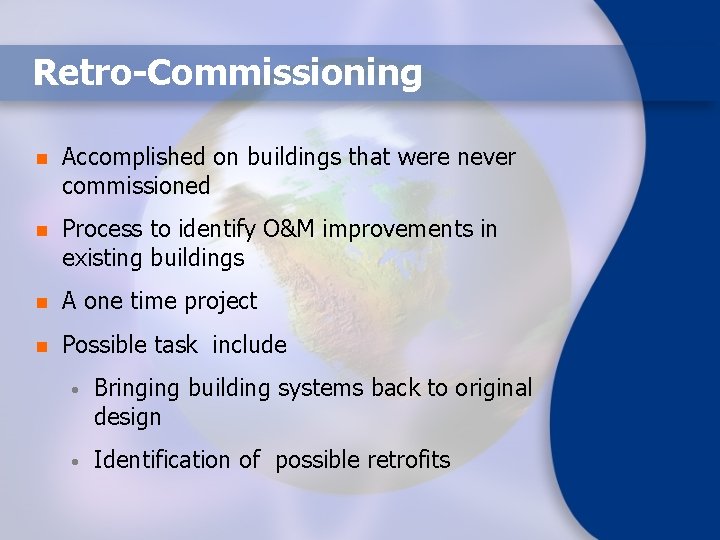 Retro-Commissioning

- Accomplished on buildings that were never commissioned
- Process to identify O&M improvements in existing buildings
- A one time project
- Possible task include
  - Bringing building systems back to original design
  - Identification of possible retrofits